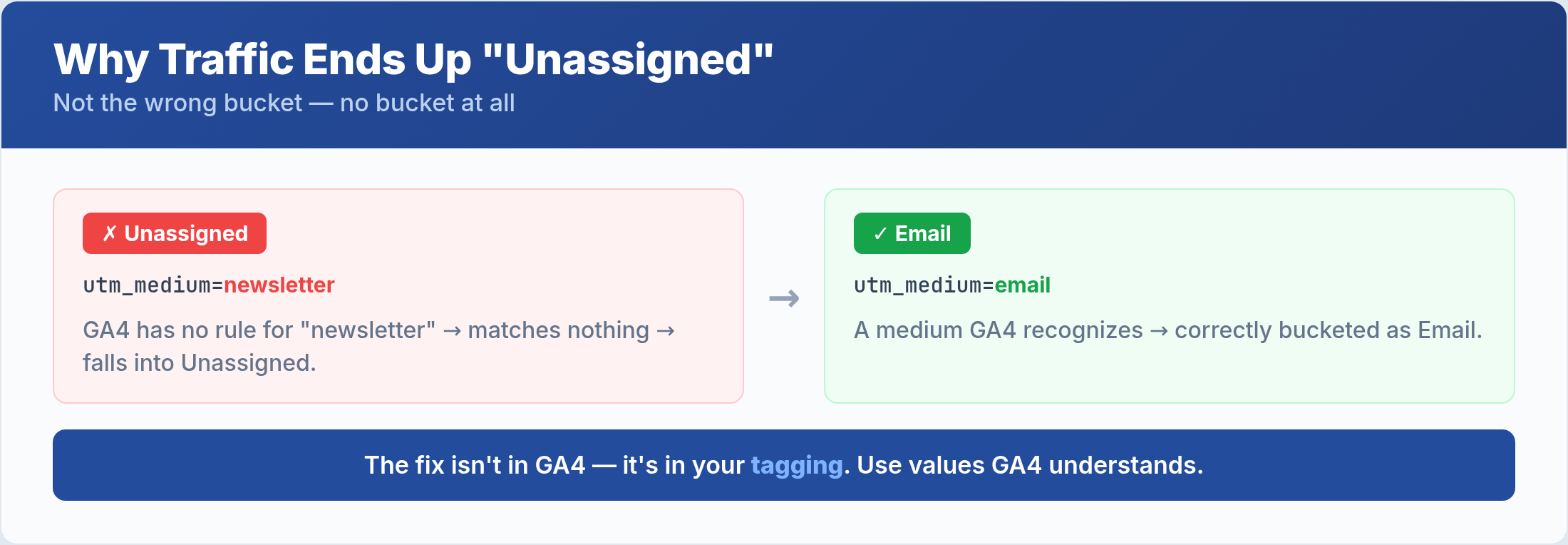 Why Traffic Ends Up "Unassigned"
Not the wrong bucket — no bucket at all

✗ Unassigned

utm_medium=newsletter

GA4 has no rule for "newsletter" → matches nothing → falls into Unassigned.

→

✓ Email

utm_medium=email

A medium GA4 recognizes → correctly bucketed as Email.

The fix isn't in GA4 — it's in your tagging. Use values GA4 understands.